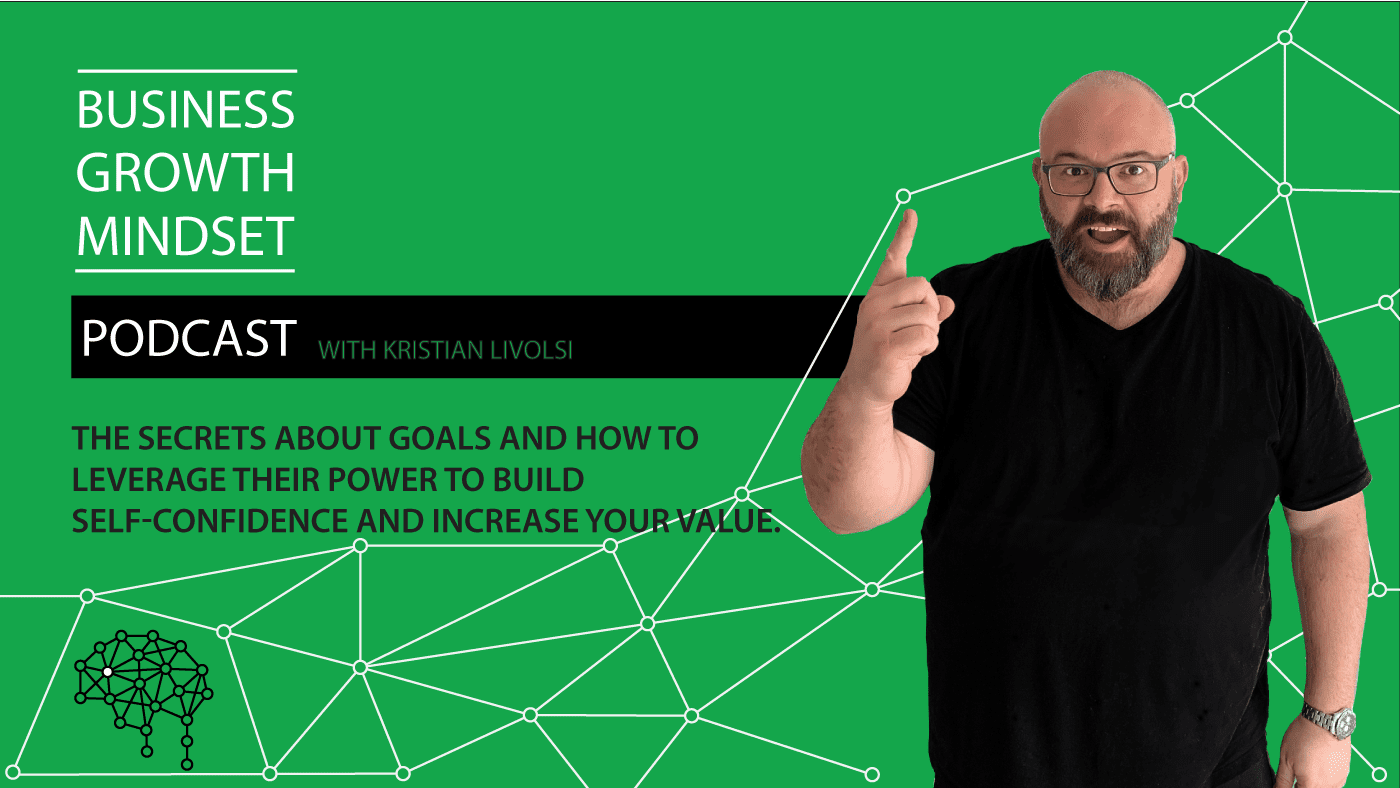 BUSINESS
GROWTH
MINDSET

PODCAST WITH KRISTIAN LIVOLSI

THE SECRETS ABOUT GOALS AND HOW TO LEVERAGE THEIR POWER TO BUILD SELF-CONFIDENCE AND INCREASE YOUR VALUE.